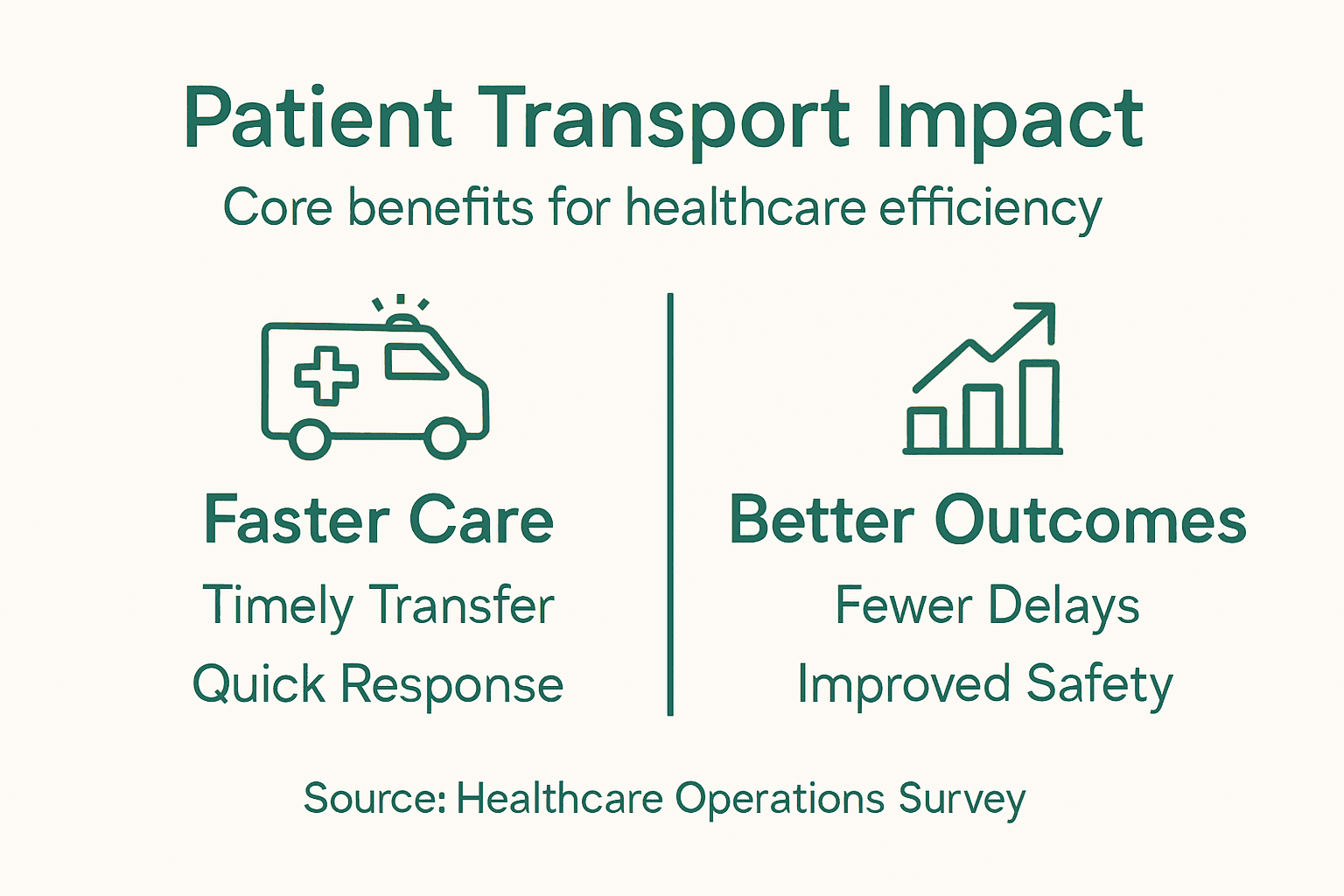 Patient Transport Impact

Core benefits for healthcare efficiency

Faster Care

Timely Transfer

Quick Response

Better Outcomes

Fewer Delays

Improved Safety

Source: Healthcare Operations Survey